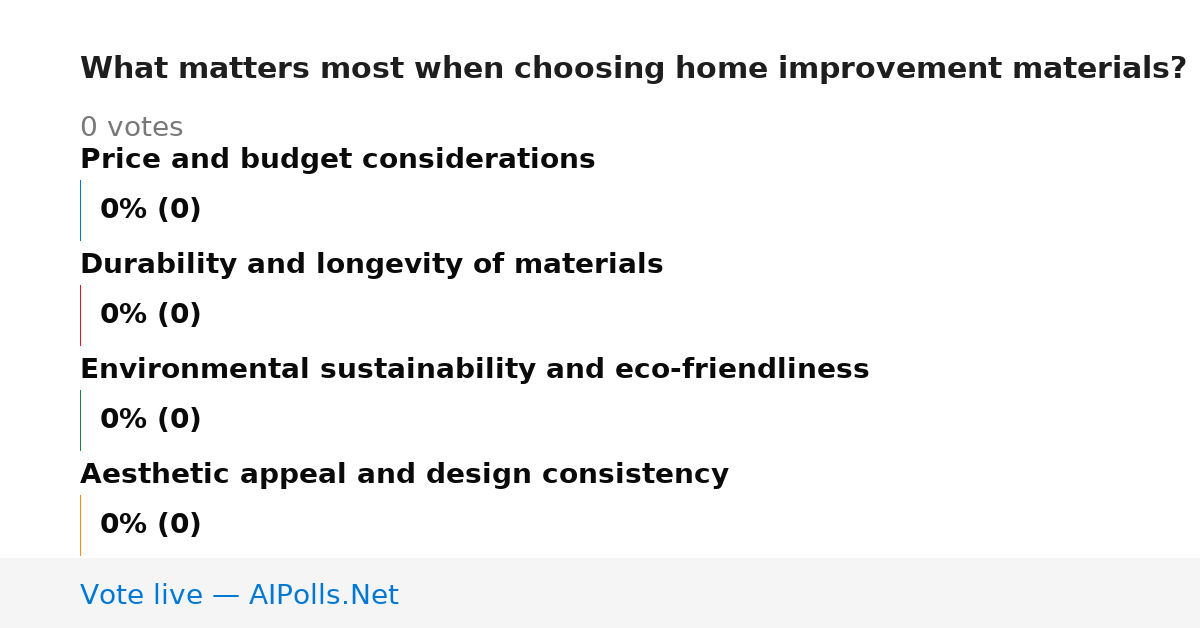 What matters most when choosing home improvement materials?

0 votes

Price and budget considerations

0% (0)

Durability and longevity of materials

0% (0)

Environmental sustainability and eco-friendliness

0% (0)

Aesthetic appeal and design consistency

0% (0)

Vote live — AIPolls.Net